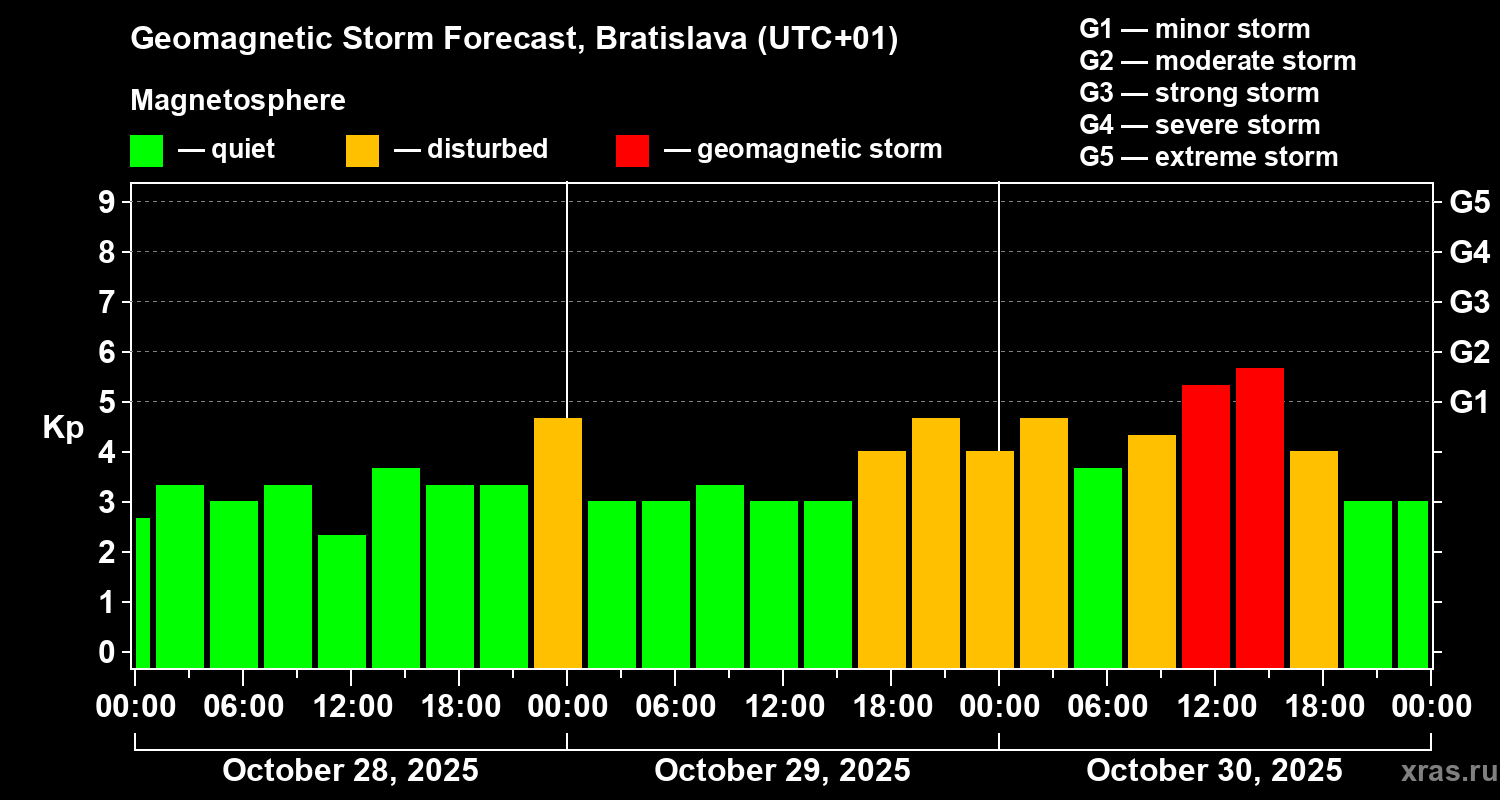 Geomagnetic Storm Forecast, Bratislava (UTC+01)

Magnetosphere

— quiet — disturbed — geomagnetic storm

G1 — minor storm
G2 — moderate storm
G3 — strong storm
G4 — severe storm
G5 — extreme storm

Kp

9
8
7
6
5
4
3
2
1
0

G5
G4
G3
G2
G1

00:00 06:00 12:00 18:00 00:00 06:00 12:00 18:00 00:00 06:00 12:00 18:00 00:00

October 28, 2025
October 29, 2025
October 30, 2025

xras.ru